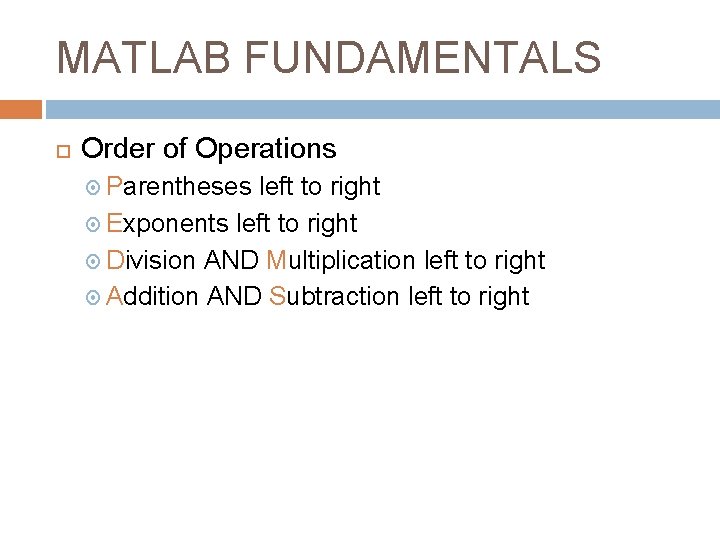 MATLAB FUNDAMENTALS

Order of Operations
Parentheses left to right
Exponents left to right
Division AND Multiplication left to right
Addition AND Subtraction left to right